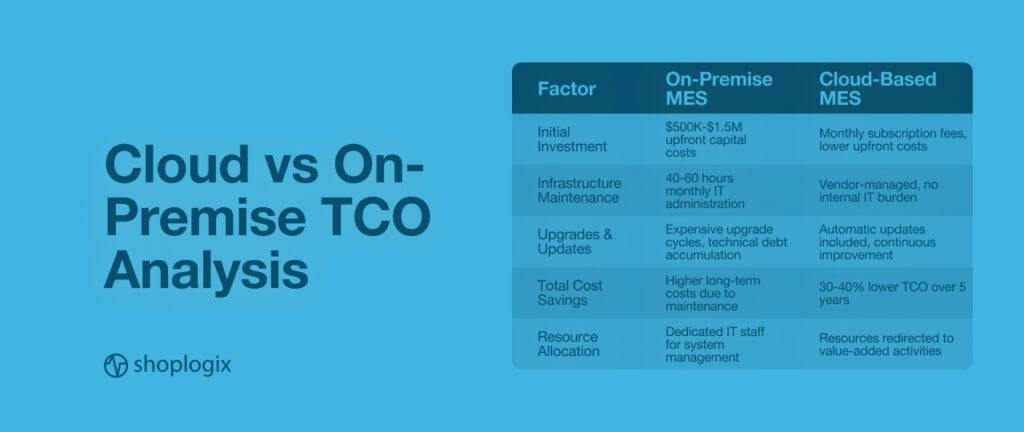 Cloud vs On-Premise TCO Analysis

shoplogix

| Factor | On-Premise MES | Cloud-Based MES |
|---|---|---|
| Initial Investment | \$500K-\$1.5M upfront capital costs | Monthly subscription fees, lower upfront costs |
| Infrastructure Maintenance | 40-60 hours monthly IT administration | Vendor-managed, no internal IT burden |
| Upgrades & Updates | Expensive upgrade cycles, technical debt accumulation | Automatic updates included, continuous improvement |
| Total Cost Savings | Higher long-term costs due to maintenance | 30-40% lower TCO over 5 years |
| Resource Allocation | Dedicated IT staff for system management | Resources redirected to value-added activities |